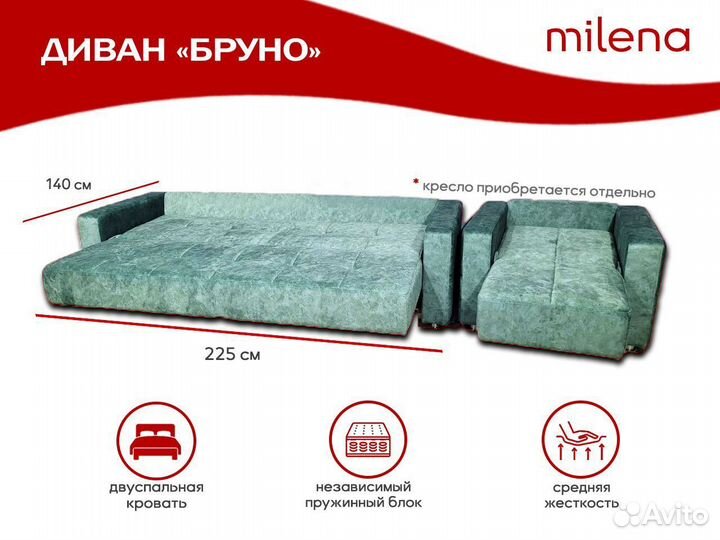 ДИВАН «БРУНО»

milena

140 см

* кресло приобретается отдельно

225 см

двуспальная кровать

независимый пружинный блок

средняя жесткость

Avito